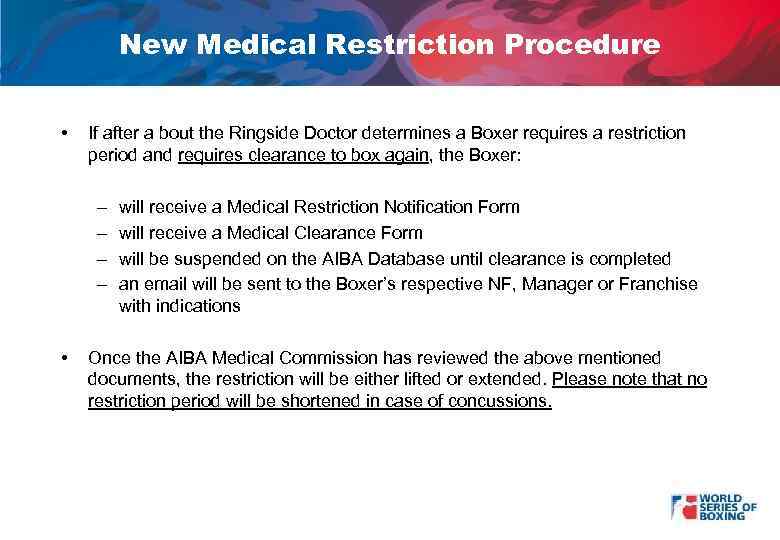 New Medical Restriction Procedure

• If after a bout the Ringside Doctor determines a Boxer requires a restriction period and requires clearance to box again, the Boxer:

– will receive a Medical Restriction Notification Form
– will receive a Medical Clearance Form
– will be suspended on the AIBA Database until clearance is completed
– an email will be sent to the Boxer's respective NF, Manager or Franchise with indications

• Once the AIBA Medical Commission has reviewed the above mentioned documents, the restriction will be either lifted or extended. Please note that no restriction period will be shortened in case of concussions.

WORLD SERIES OF BOXING